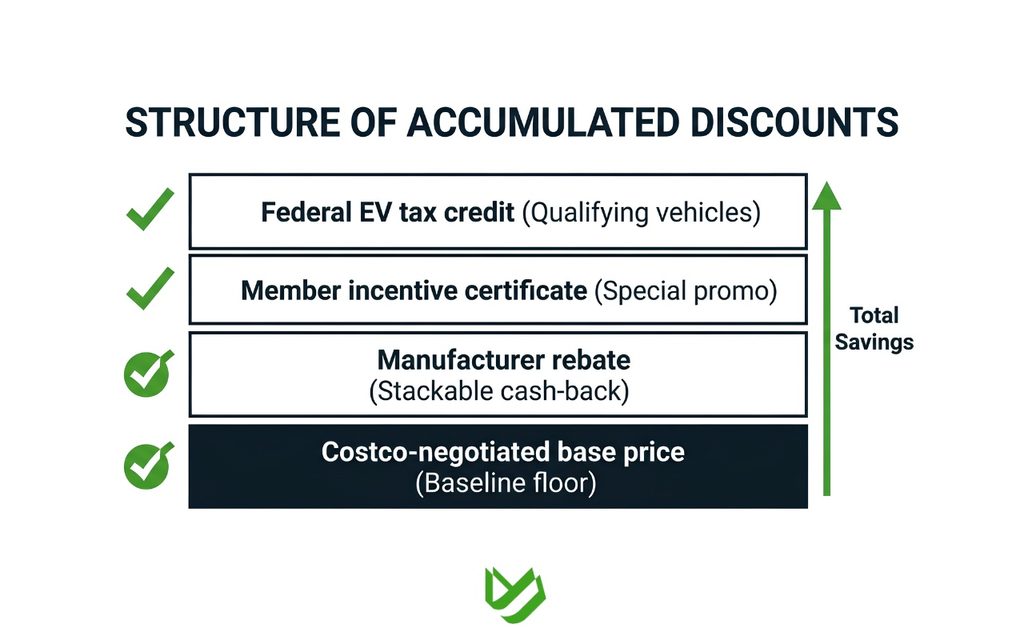 STRUCTURE OF ACCUMULATED DISCOUNTS

Federal EV tax credit (Qualifying vehicles)

Member incentive certificate (Special promo)

Manufacturer rebate
(Stackable cash-back)

Costco-negotiated base price
(Baseline floor)

Total Savings